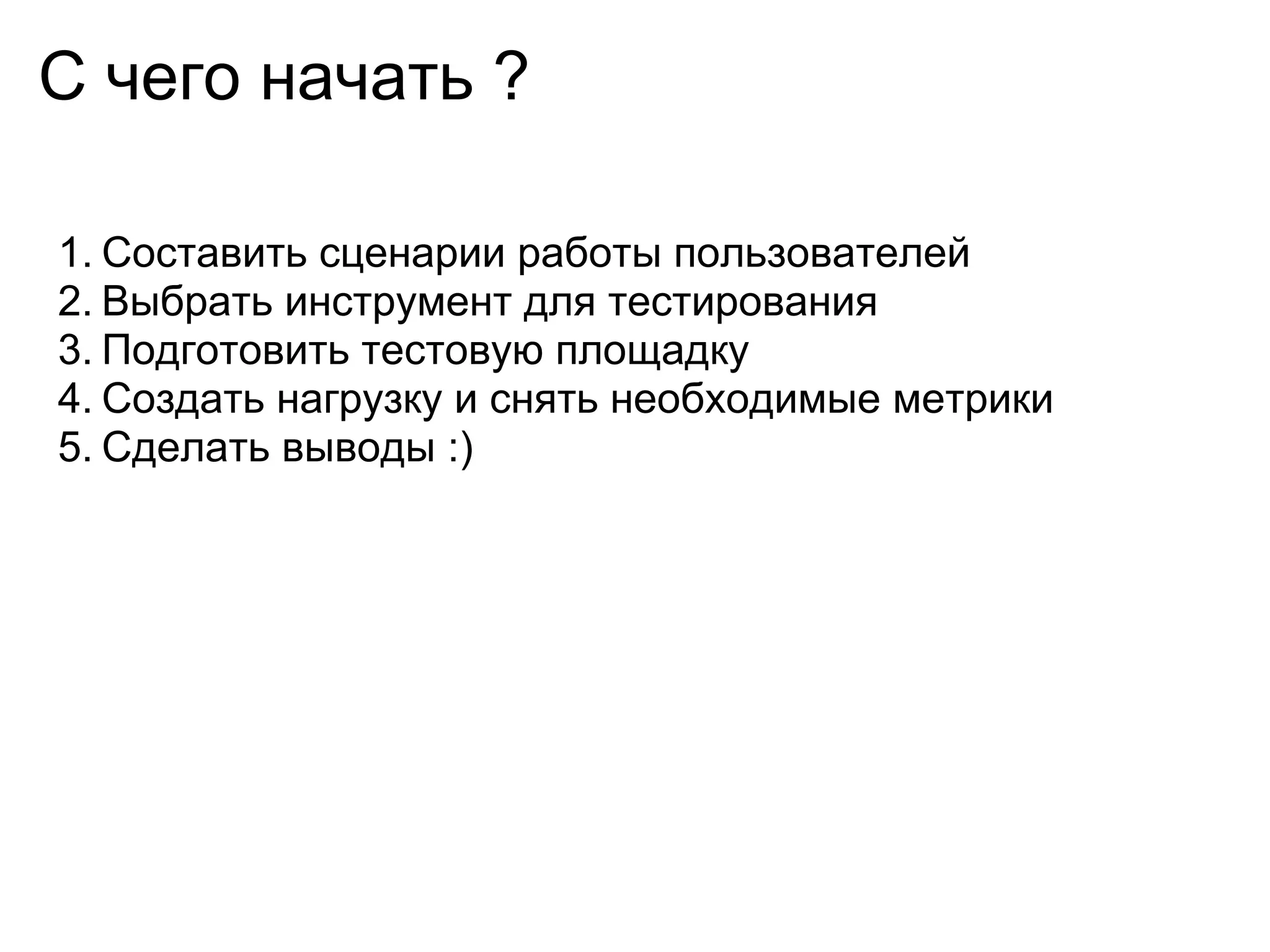 С чего начать ?

1. Составить сценарии работы пользователей
2. Выбрать инструмент для тестирования
3. Подготовить тестовую площадку
4. Создать нагрузку и снять необходимые метрики
5. Сделать выводы :)